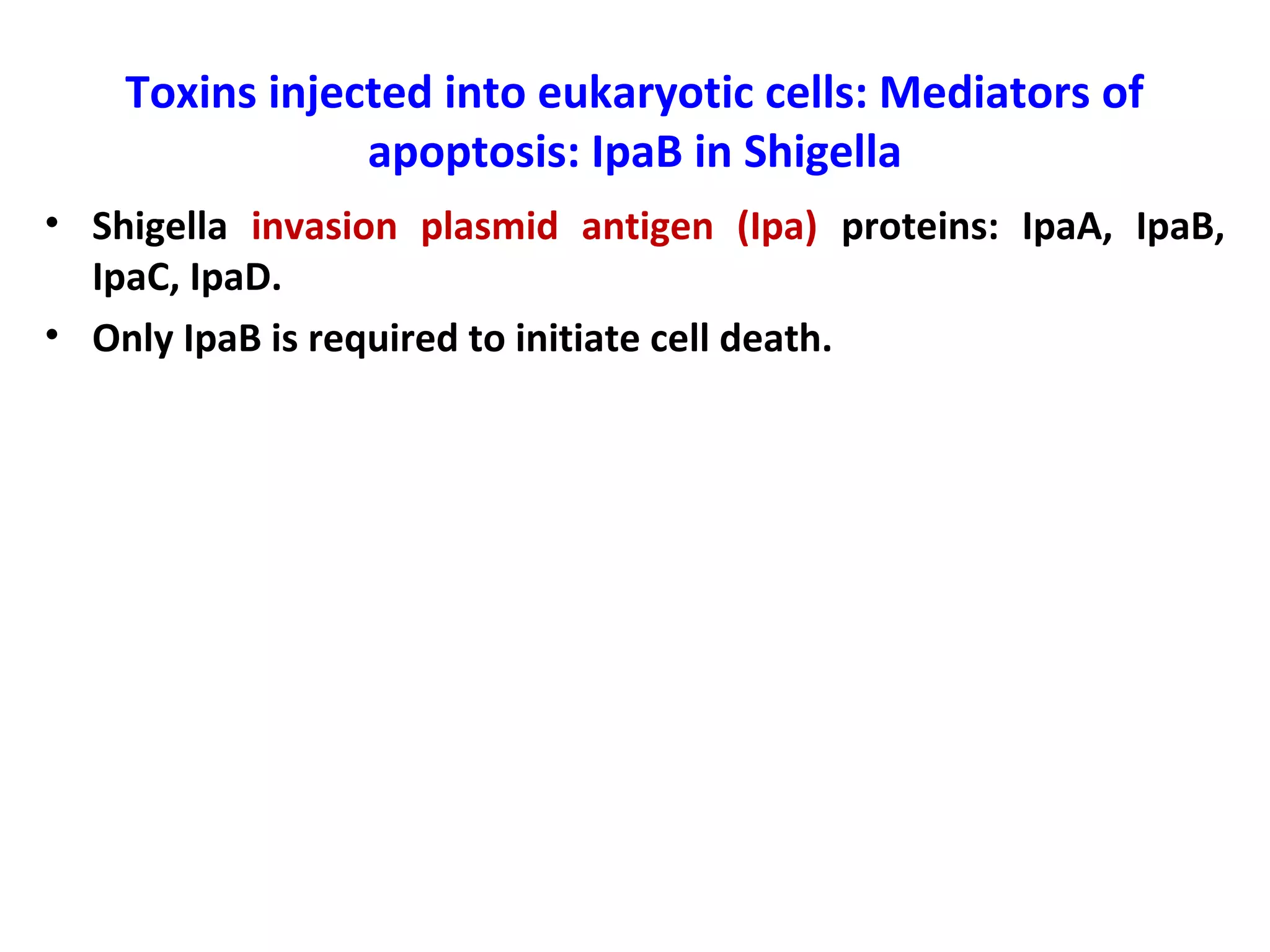 Toxins injected into eukaryotic cells: Mediators of apoptosis: IpaB in Shigella

• Shigella invasion plasmid antigen (Ipa) proteins: IpaA, IpaB, IpaC, IpaD.

• Only IpaB is required to initiate cell death.